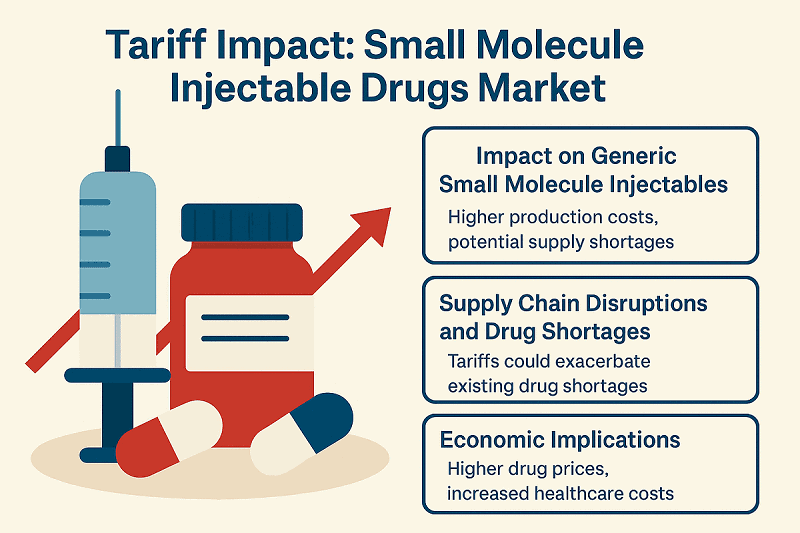 Tariff Impact: Small Molecule Injectable Drugs Market

Impact on Generic Small Molecule Injectables

Higher production costs, potential supply shortages

Supply Chain Disruptions and Drug Shortages

Tariffs could exacerbate existing drug shortages

Economic Implications

Higher drug prices, increased healthcare costs